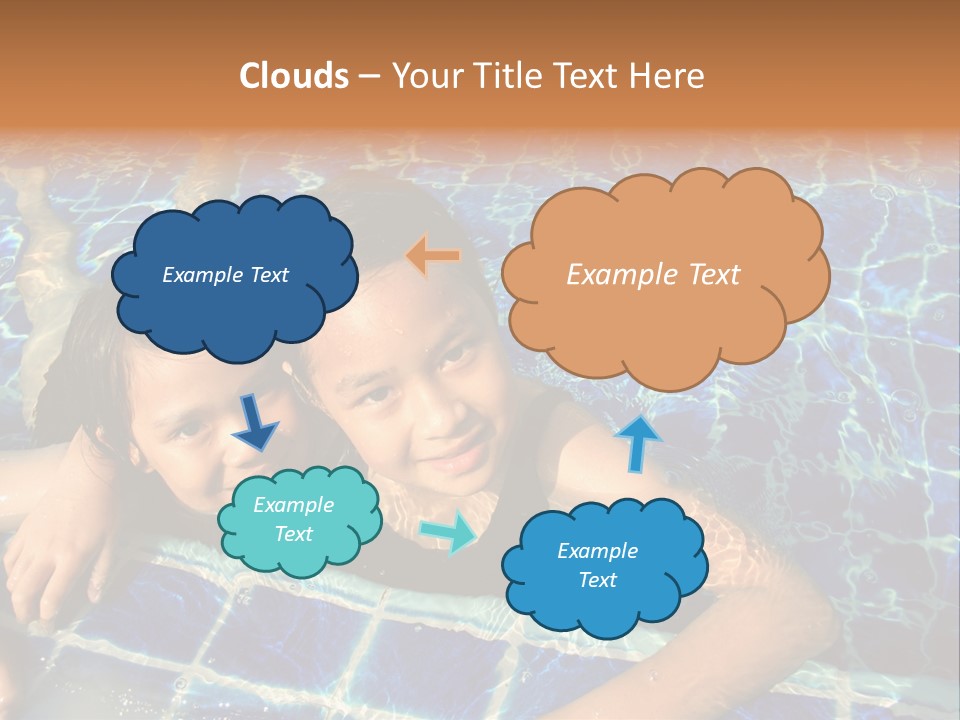 Clouds – Your Title Text Here

Example Text

Example Text

Example Text

Example Text